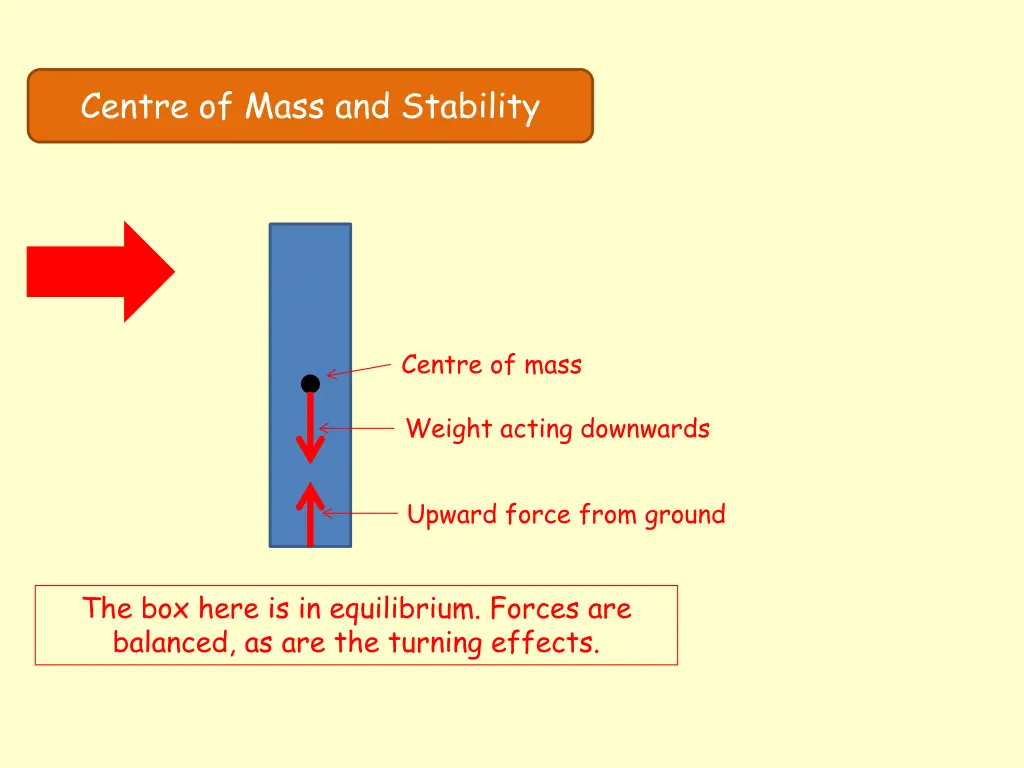 Centre of Mass and Stability

Centre of mass

Weight acting downwards

Upward force from ground

The box here is in equilibrium. Forces are balanced, as are the turning effects.